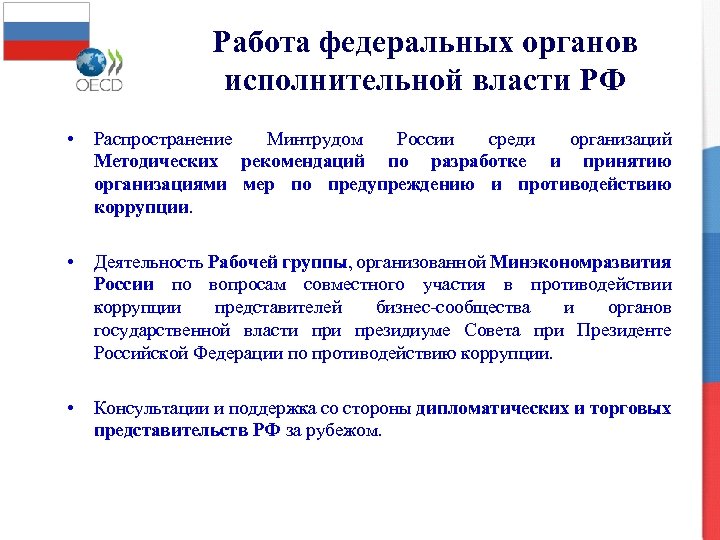 OECD

Работа федеральных органов исполнительной власти РФ

• Распространение Минтрудом России среди организаций Методических рекомендаций по разработке и принятию организациями мер по предупреждению и противодействию коррупции.

• Деятельность Рабочей группы, организованной Минэкономразвития России по вопросам совместного участия в противодействии коррупции представителей бизнес-сообщества и органов государственной власти при президиуме Совета при Президенте Российской Федерации по противодействию коррупции.

• Консультации и поддержка со стороны дипломатических и торговых представительств РФ за рубежом.